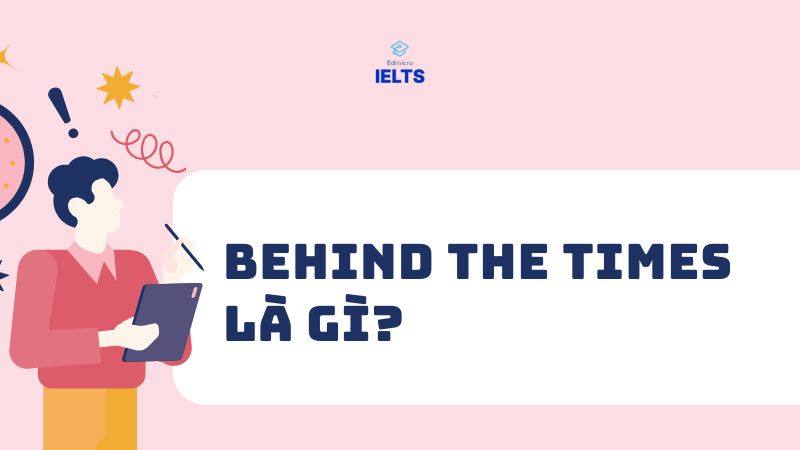 Edmicro
IELTS

BEHIND THE TIMES LÀ GÌ?